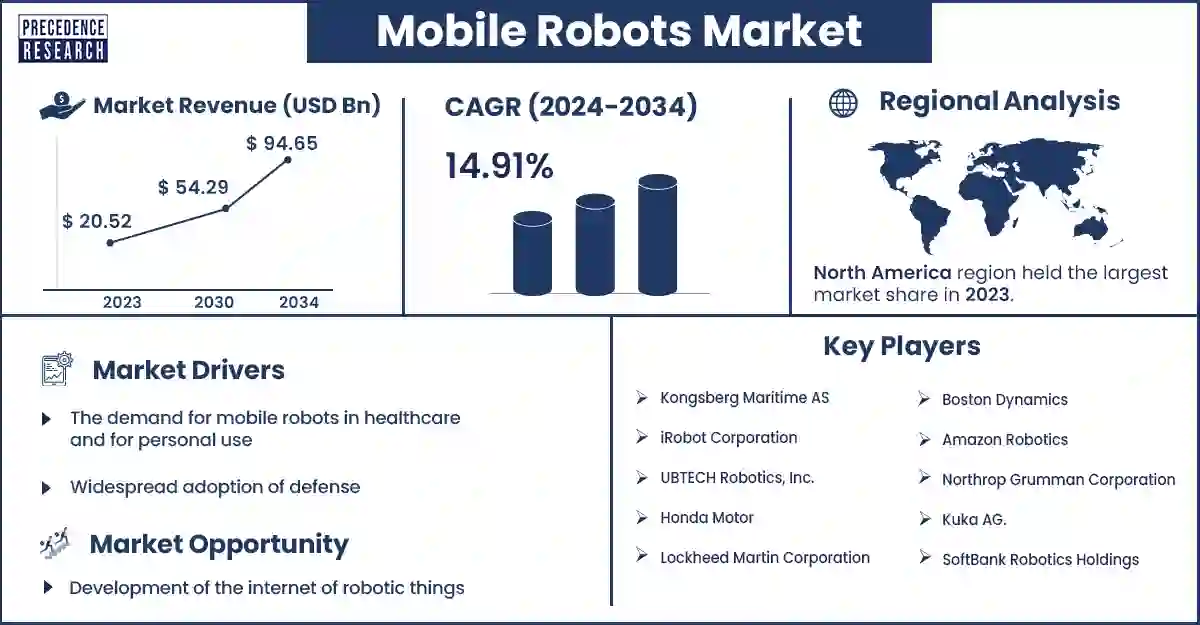 PRECEDENCE RESEARCH

Mobile Robots Market

Market Revenue (USD Bn)

$ 20.52
$ 54.29
$ 94.65

2023
2030
2034

CAGR (2024-2034)

14.91%

Regional Analysis

North America region held the largest market share in 2023.

Market Drivers

The demand for mobile robots in healthcare and for personal use

Widespread adoption of defense

Market Opportunity

Development of the internet of robotic things

Key Players

Kongsberg Maritime AS
iRobot Corporation
UBTECH Robotics, Inc.
Honda Motor
Lockheed Martin Corporation
Boston Dynamics
Amazon Robotics
Northrop Grumman Corporation
Kuka AG.
SoftBank Robotics Holdings